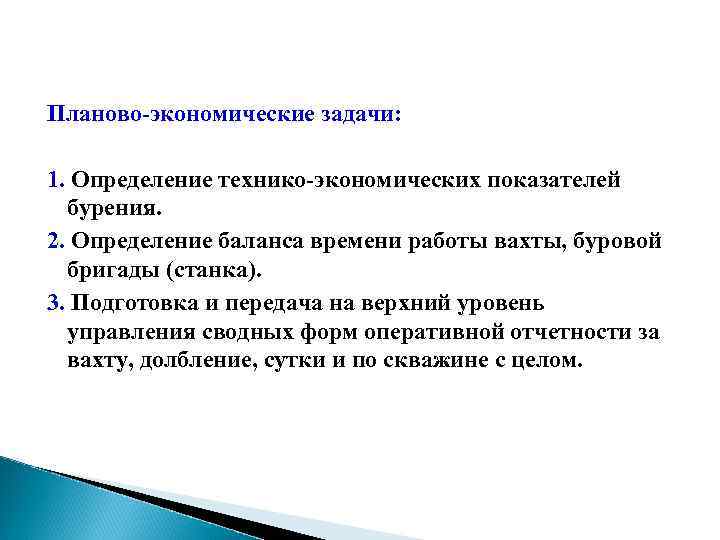 Планово-экономические задачи:

1. Определение технико-экономических показателей бурения.

2. Определение баланса времени работы вахты, буровой бригады (станка).

3. Подготовка и передача на верхний уровень управления сводных форм оперативной отчетности за вахту, долбление, сутки и по скважине с целом.